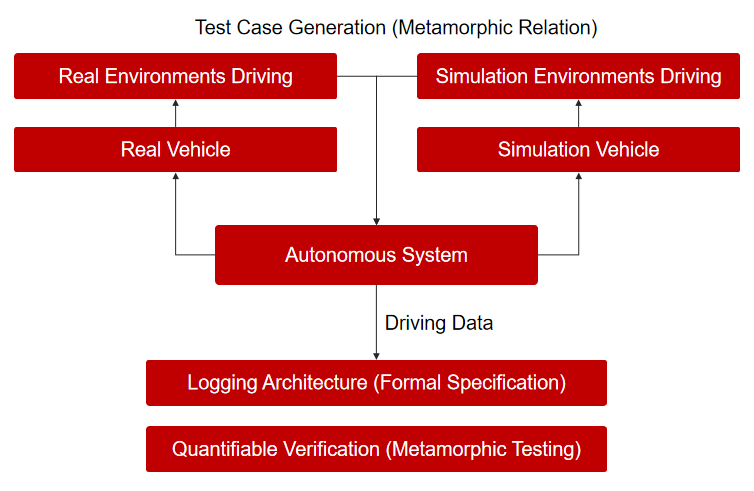 Test Case Generation (Metamorphic Relation)

Real Environments Driving

Simulation Environments Driving

Real Vehicle

Simulation Vehicle

Autonomous System

Driving Data

Logging Architecture (Formal Specification)

Quantifiable Verification (Metamorphic Testing)